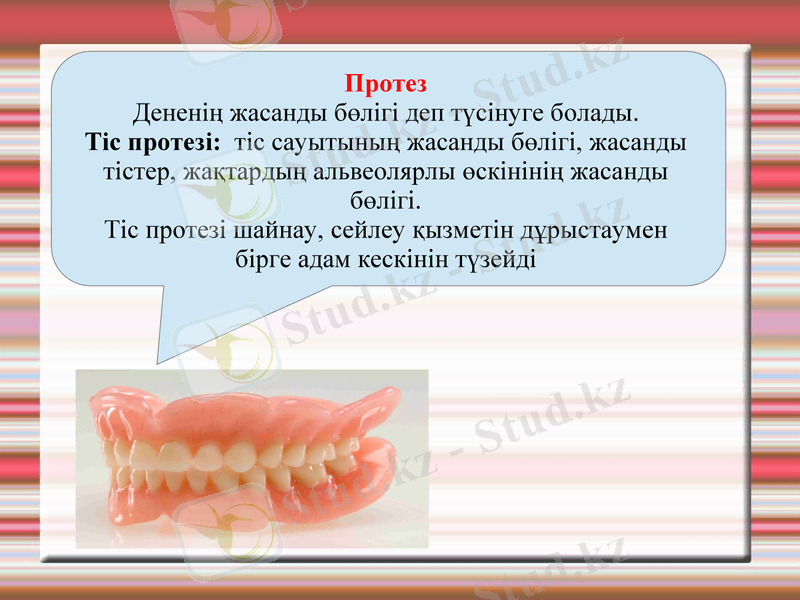 Протез
Дененің жасанды бөлігі деп түсінуге болады.
Тіс протезі: тіс сауытының жасанды бөлігі, жасанды тістер, жақтардың альвеолярлы өскінінің жасанды бөлігі.
Тіс протезі шайнау, сейлеу қызметін дұрыстаумен бірге адам кескінін түзейді

Stud.kz - Stud.kz